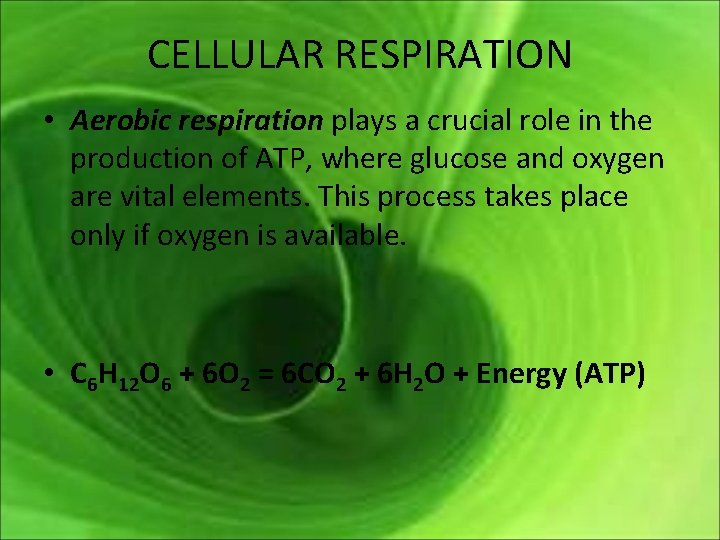 CELLULAR RESPIRATION

• Aerobic respiration plays a crucial role in the production of ATP, where glucose and oxygen are vital elements. This process takes place only if oxygen is available.

• $C_6H_{12}O_6 + 6O_2 = 6CO_2 + 6H_2O$ + Energy (ATP)